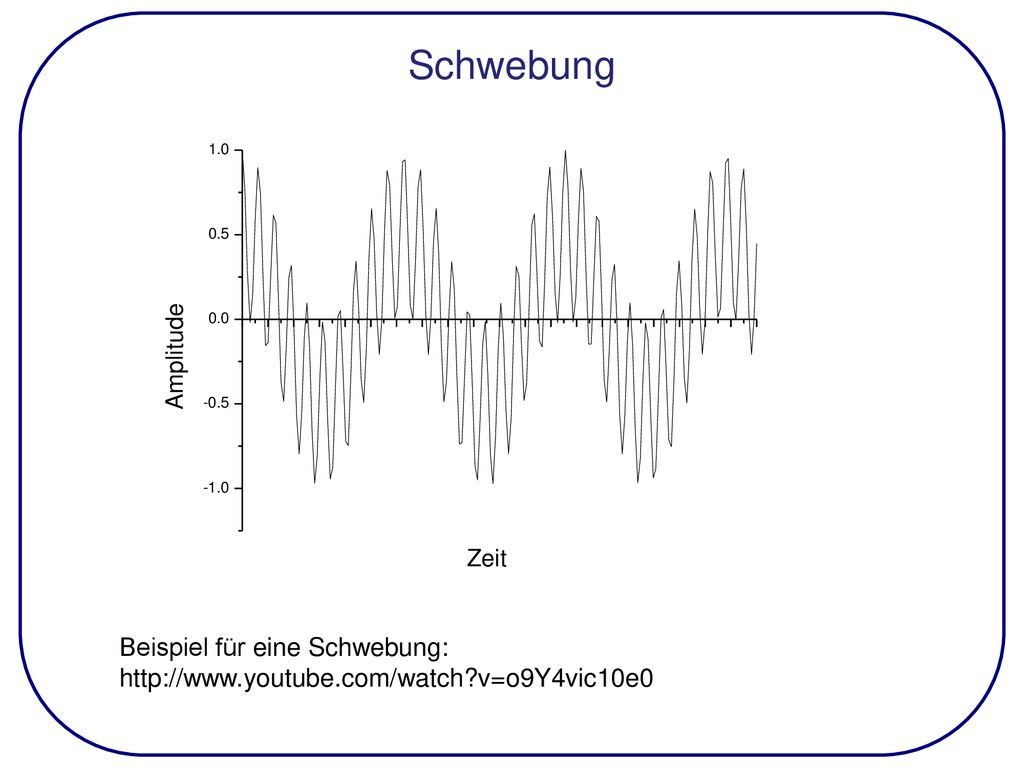 Schwebung

1.0
0.5
0.0
-0.5
-1.0

Amplitude

Zeit

Beispiel für eine Schwebung:
http://www.youtube.com/watch?v=o9Y4vic10e0